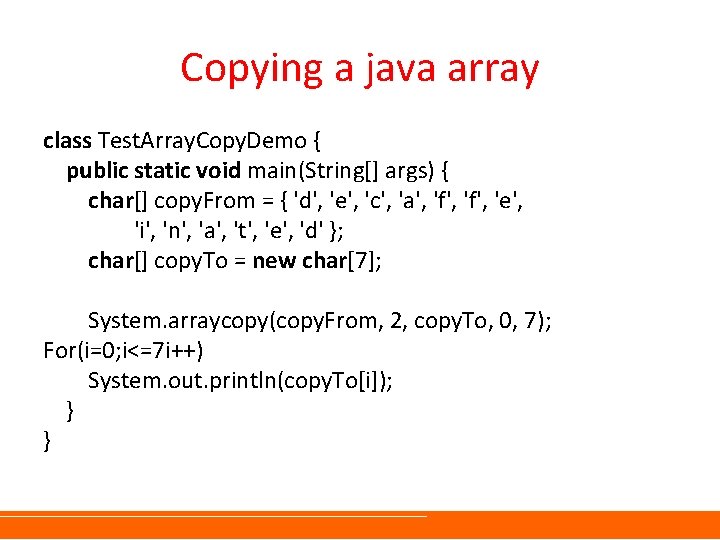 Copying a java array

class TestArrayCopyDemo {
public static void main(String[] args) {
char[] copyFrom = { 'd', 'e', 'c', 'a', 'f', 'f', 'e',
'i', 'n', 'a', 't', 'e', 'd' };
char[] copyTo = new char[7];

System.arraycopy(copyFrom, 2, copyTo, 0, 7);
For(i=0;i<=7i++)
System.out.println(copyTo[i]);
}
}